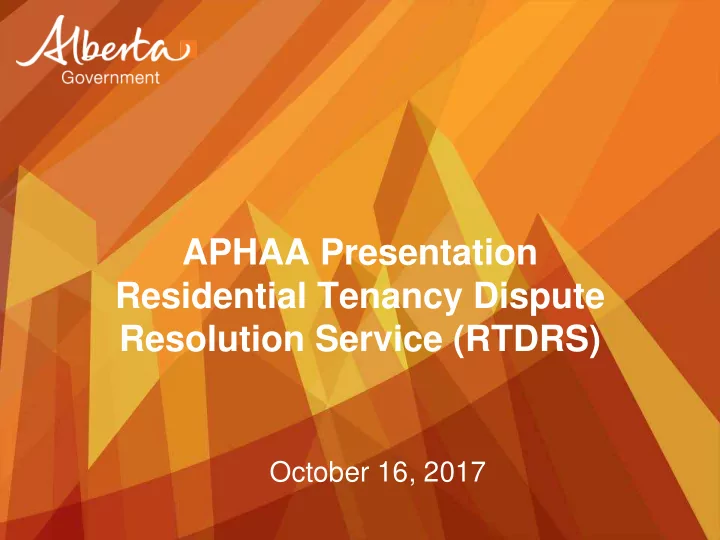 Alberta
Government

APHAA Presentation
Residential Tenancy Dispute Resolution Service (RTDRS)

October 16, 2017